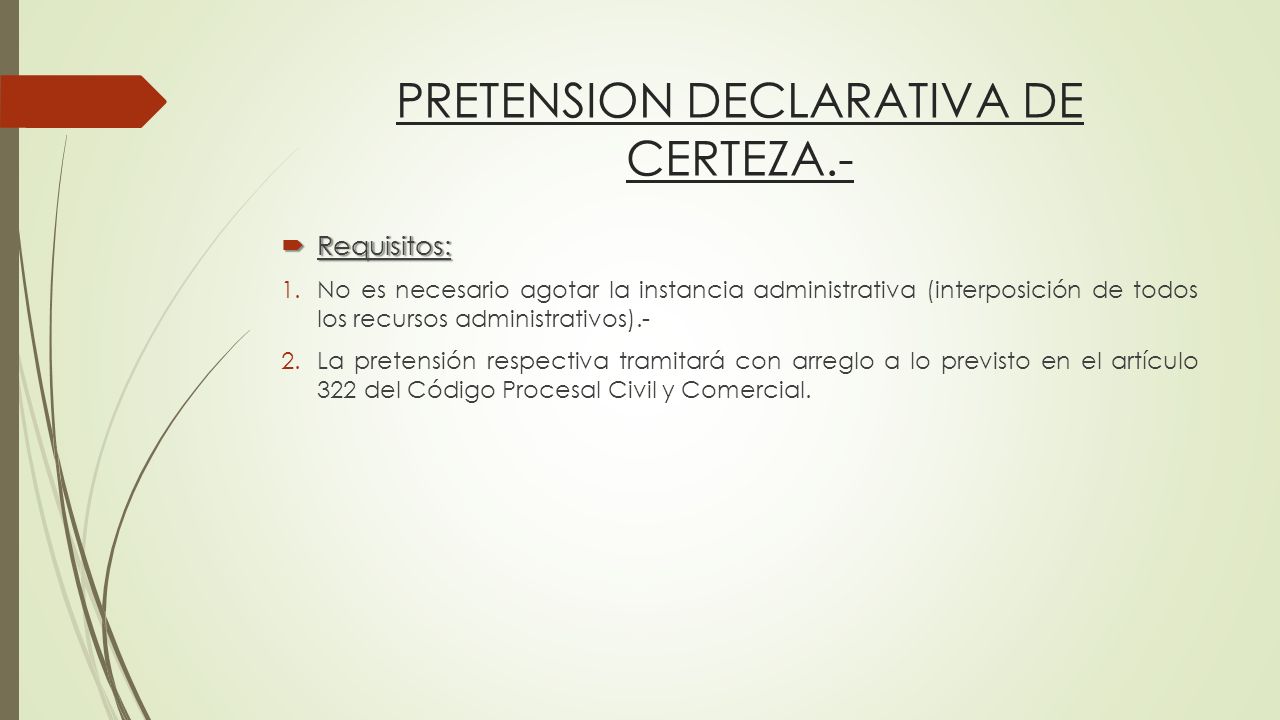 PRETENSION DECLARATIVA DE CERTEZA.-

Requisitos:

1. No es necesario agotar la instancia administrativa (interposición de todos los recursos administrativos).-

2. La pretensión respectiva tramitará con arreglo a lo previsto en el artículo 322 del Código Procesal Civil y Comercial.